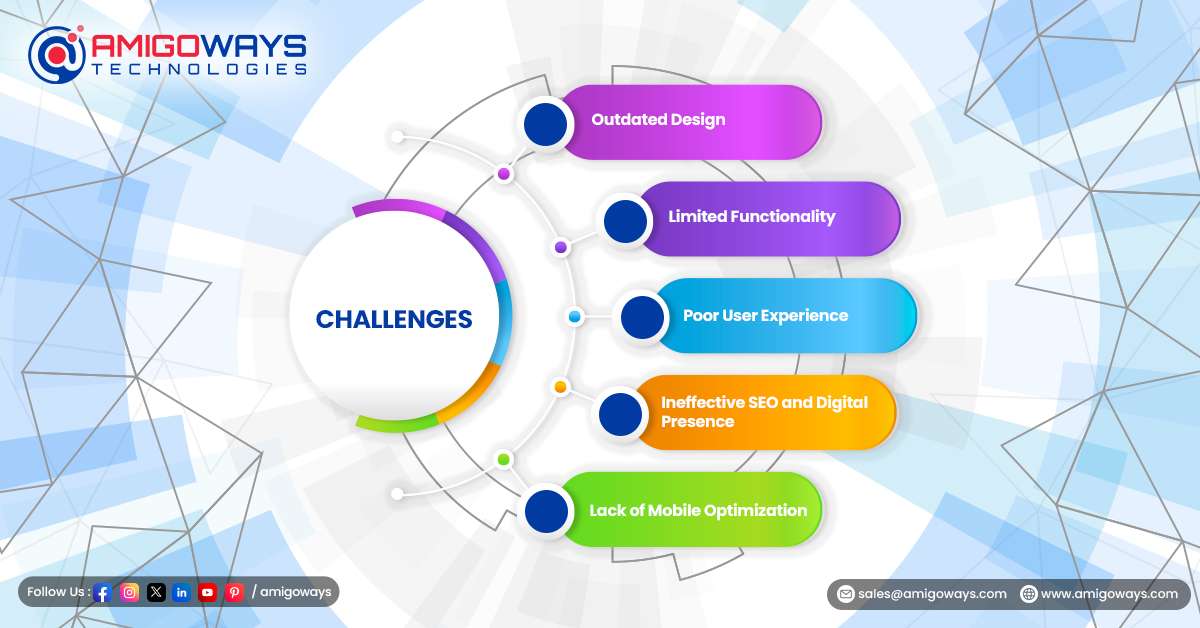 AMIGOWAYS
TECHNOLOGIES

CHALLENGES

Outdated Design

Limited Functionality

Poor User Experience

Ineffective SEO and Digital Presence

Lack of Mobile Optimization

Follow Us : / amigoways

sales@amigoways.com www.amigoways.com